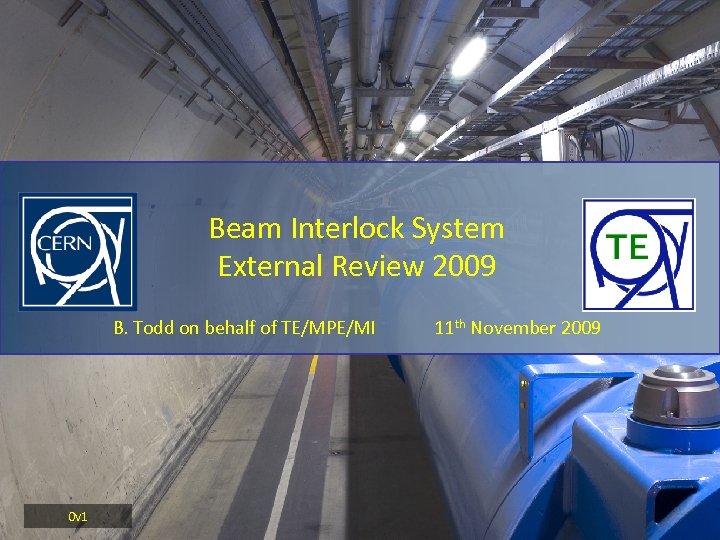 CERN

Beam Interlock System
External Review 2009

TE

B. Todd on behalf of TE/MPE/MI

11$^{th}$ November 2009

0v1